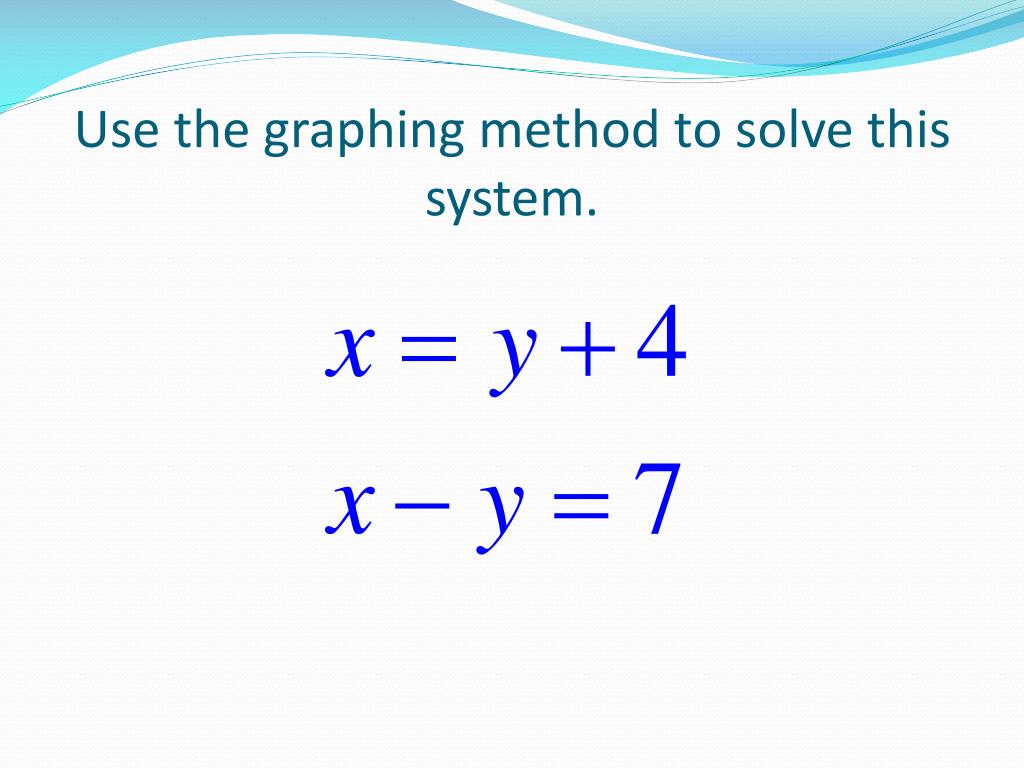 Use the graphing method to solve this system.

$x = y + 4$

$x - y = 7$